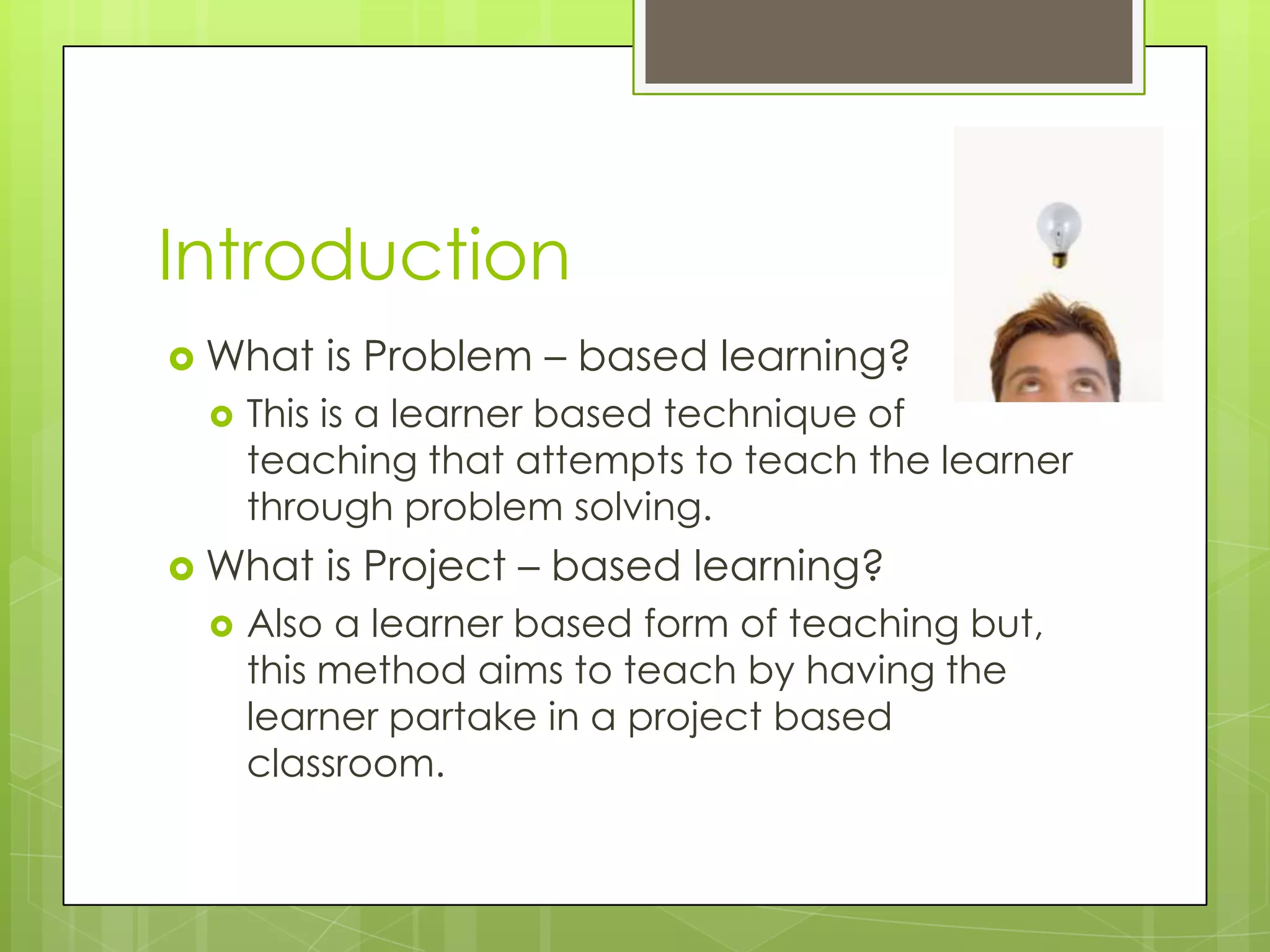 Introduction

What is Problem – based learning?

This is a learner based technique of teaching that attempts to teach the learner through problem solving.

What is Project – based learning?

Also a learner based form of teaching but, this method aims to teach by having the learner partake in a project based classroom.